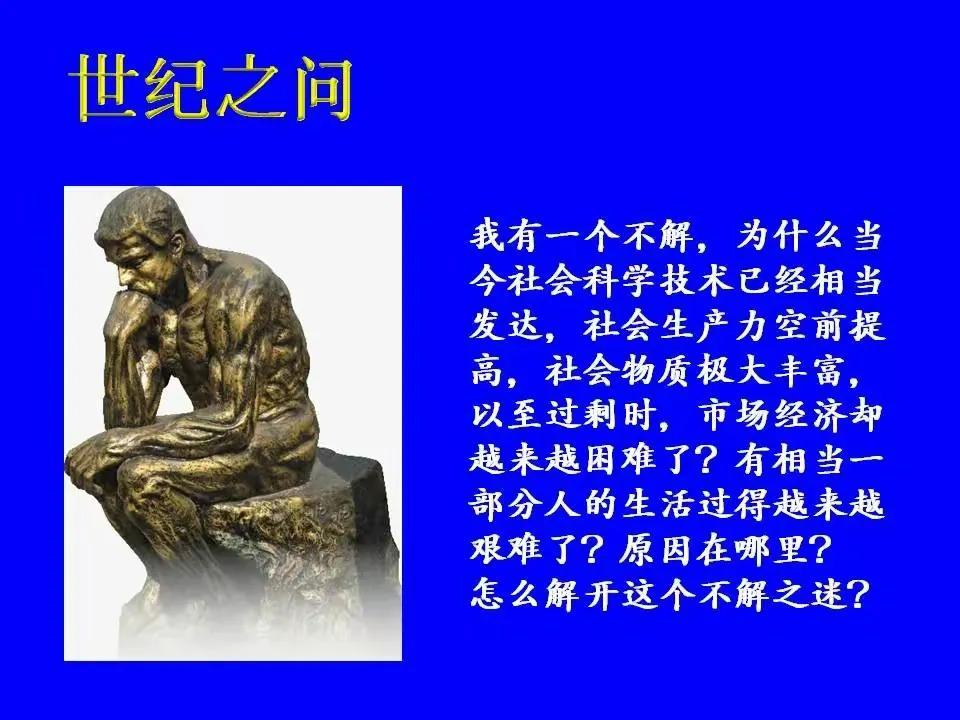 世纪之问

我有一个不解，为什么当今社会科学技术已经相当发达，社会生产力空前提高，社会物质极大丰富，以至过剩时，市场经济却越来越困难了？有相当一部分人的生活过得越来越艰难了？原因在哪里？怎么解开这个不解之迷？